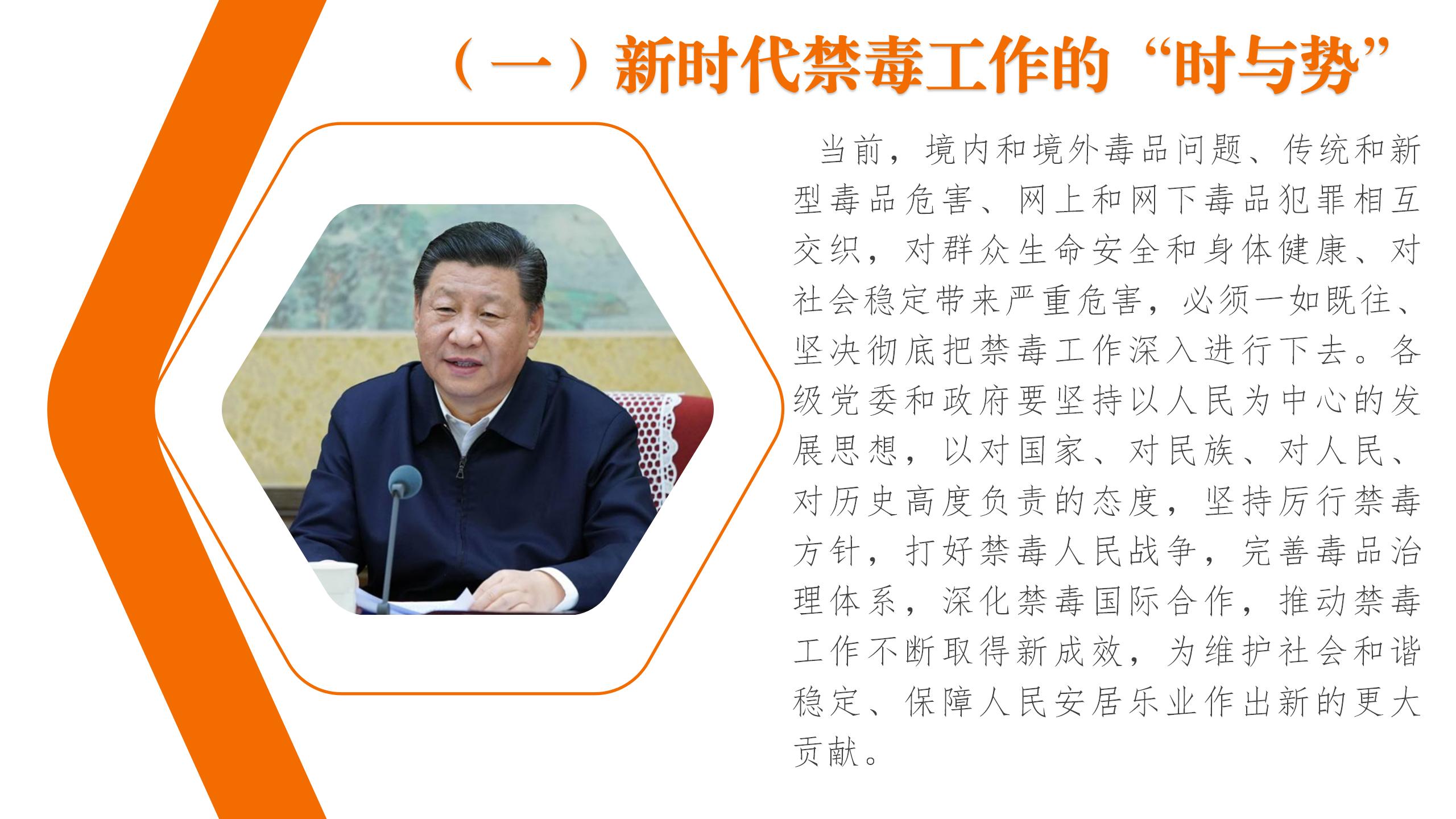 （一）新时代禁毒工作的“时与势”

当前，境内和境外毒品问题、传统和新型毒品危害、网上和网下毒品犯罪相互交织，对群众生命安全和身体健康、对社会稳定带来严重危害，必须一如既往、坚决彻底把禁毒工作深入进行下去。各级党委和政府要坚持以人民为中心的发展思想，以对国家、对民族、对人民、对历史高度负责的态度，坚持厉行禁毒方针，打好禁毒人民战争，完善毒品治理体系，深化禁毒国际合作，推动禁毒工作不断取得新成效，为维护社会和谐稳定、保障人民安居乐业作出新的更大贡献。